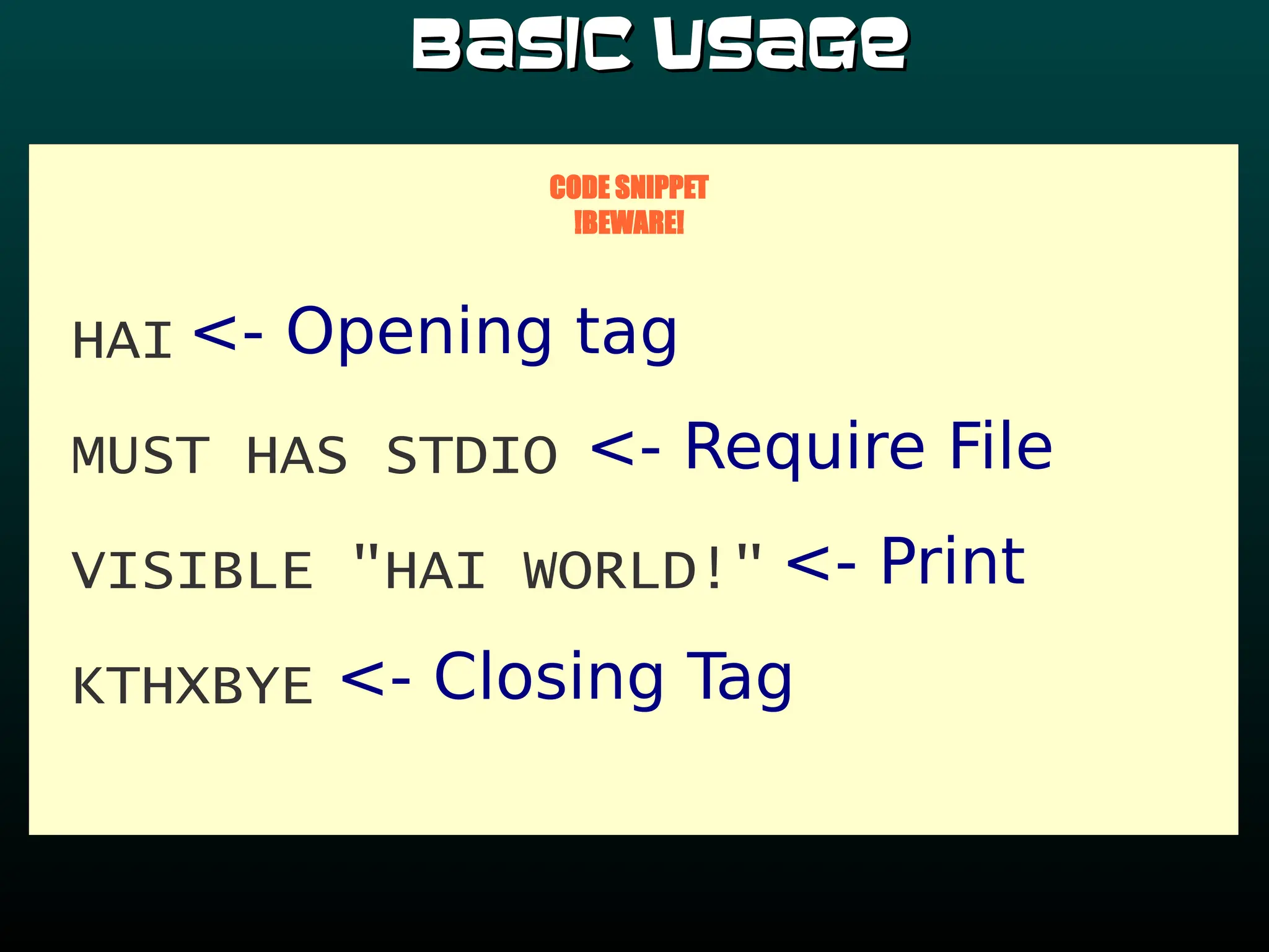 Basic Usage

CODE SNIPPET
!BEWARE!

HAI <- Opening tag

MUST HAS STDIO <- Require File

VISIBLE "HAI WORLD!" <- Print

KTHXBYE <- Closing Tag